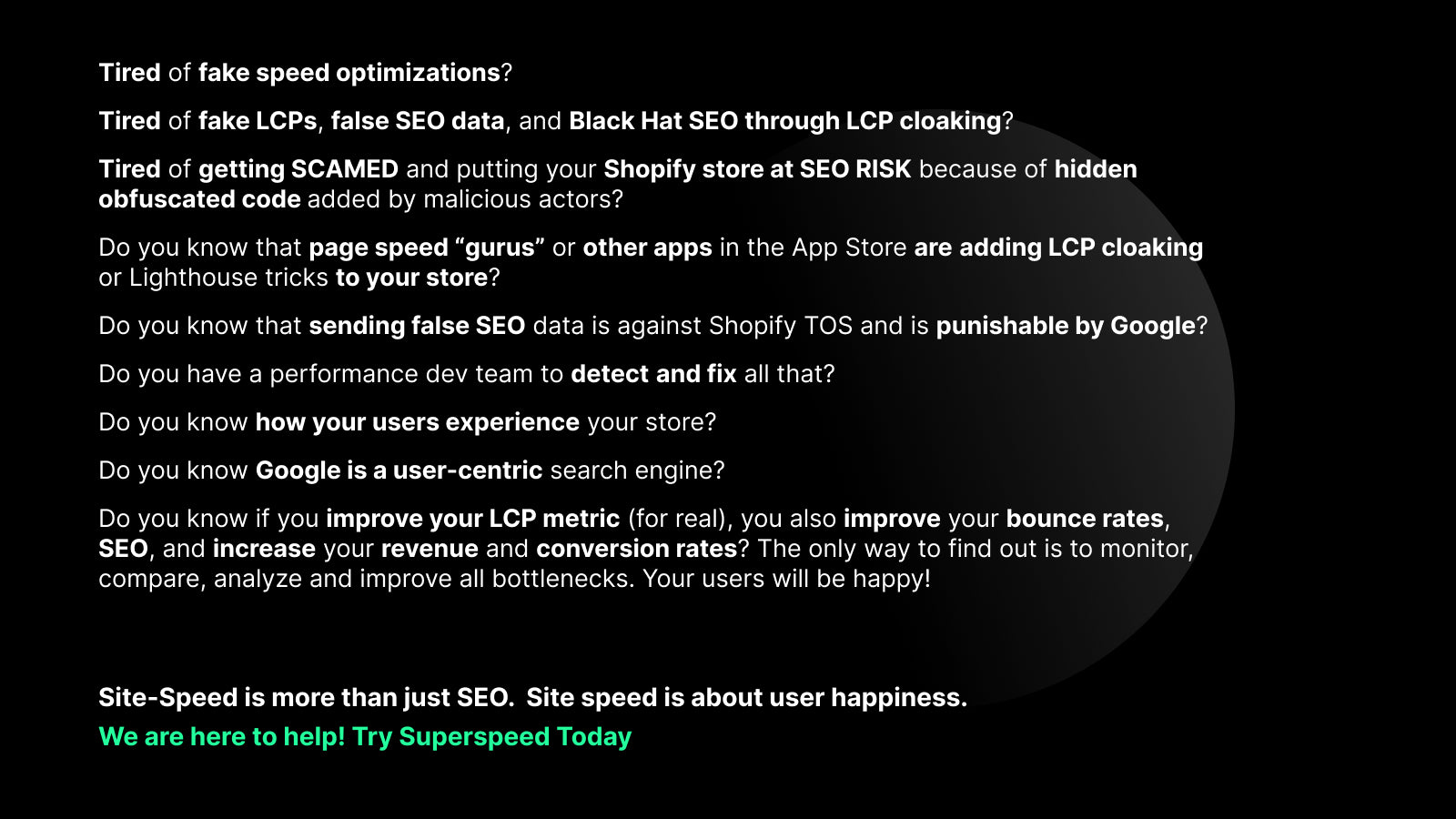 Tired of fake speed optimizations?

Tired of fake LCPs, false SEO data, and Black Hat SEO through LCP cloaking?

Tired of getting SCAMED and putting your Shopify store at SEO RISK because of hidden obfuscated code added by malicious actors?

Do you know that page speed “gurus” or other apps in the App Store are adding LCP cloaking or Lighthouse tricks to your store?

Do you know that sending false SEO data is against Shopify TOS and is punishable by Google?

Do you have a performance dev team to detect and fix all that?

Do you know how your users experience your store?

Do you know Google is a user-centric search engine?

Do you know if you improve your LCP metric (for real), you also improve your bounce rates, SEO, and increase your revenue and conversion rates? The only way to find out is to monitor, compare, analyze and improve all bottlenecks. Your users will be happy!

Site-Speed is more than just SEO. Site speed is about user happiness.

We are here to help! Try Superspeed Today